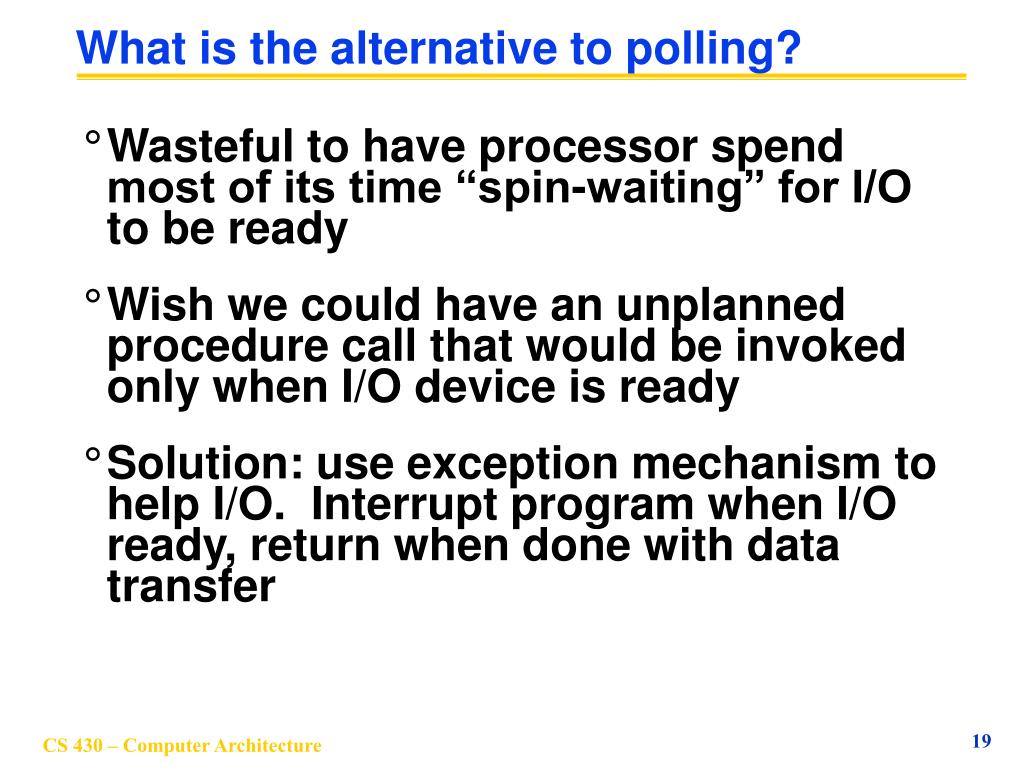 What is the alternative to polling?

° Wasteful to have processor spend most of its time “spin-waiting” for I/O to be ready

° Wish we could have an unplanned procedure call that would be invoked only when I/O device is ready

° Solution: use exception mechanism to help I/O. Interrupt program when I/O ready, return when done with data transfer

CS 430 – Computer Architecture

19